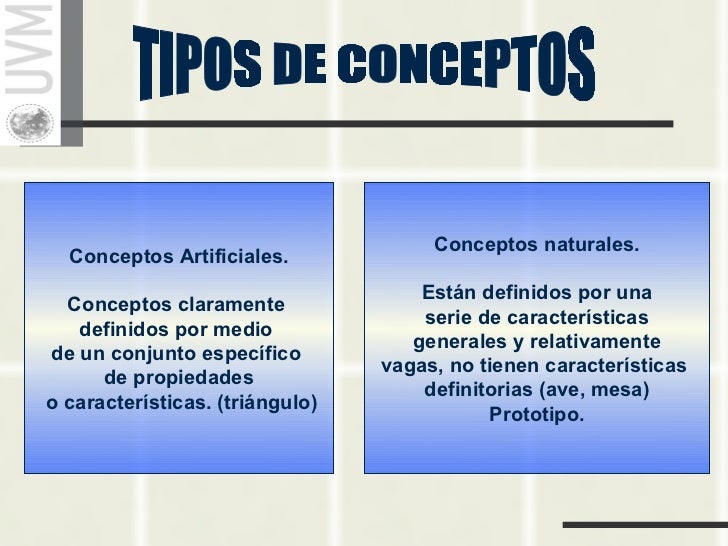 UVM

TIPOS DE CONCEPTOS

Conceptos Artificiales.

Conceptos claramente definidos por medio de un conjunto específico de propiedades o características. (triángulo)

Conceptos naturales.

Están definidos por una serie de características generales y relativamente vagas, no tienen características definitorias (ave, mesa) Prototipo.